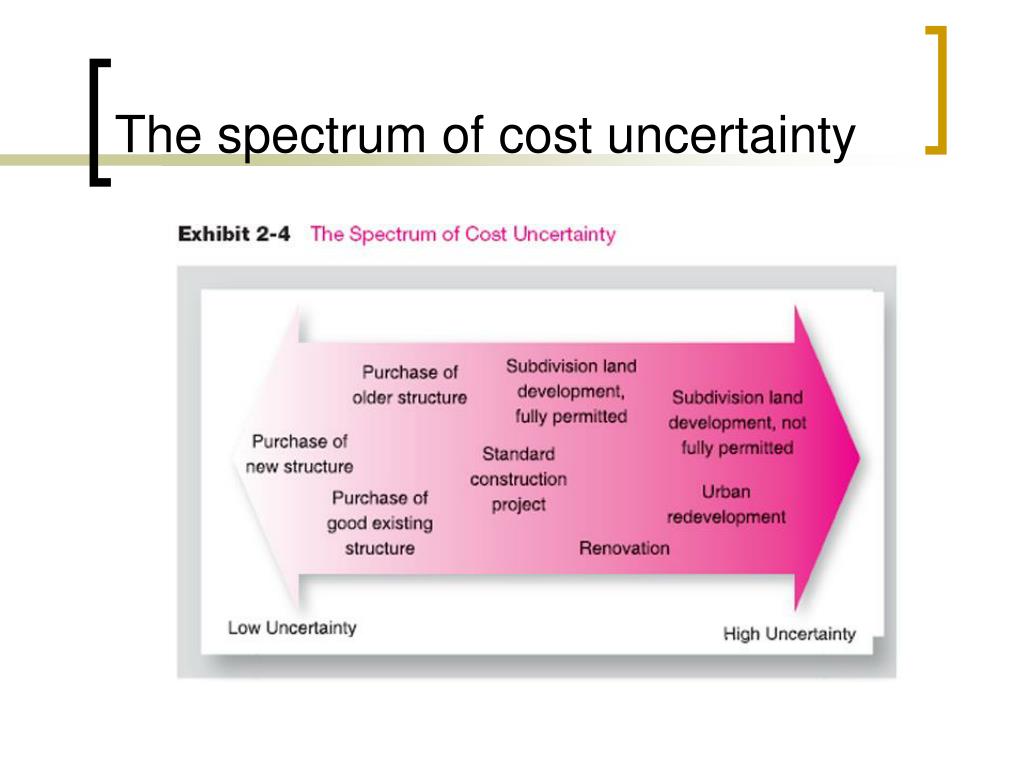 The spectrum of cost uncertainty

Exhibit 2-4 The Spectrum of Cost Uncertainty

Purchase of new structure

Purchase of older structure

Purchase of good existing structure

Subdivision land development, fully permitted

Standard construction project

Renovation

Subdivision land development, not fully permitted

Urban redevelopment

Low Uncertainty

High Uncertainty